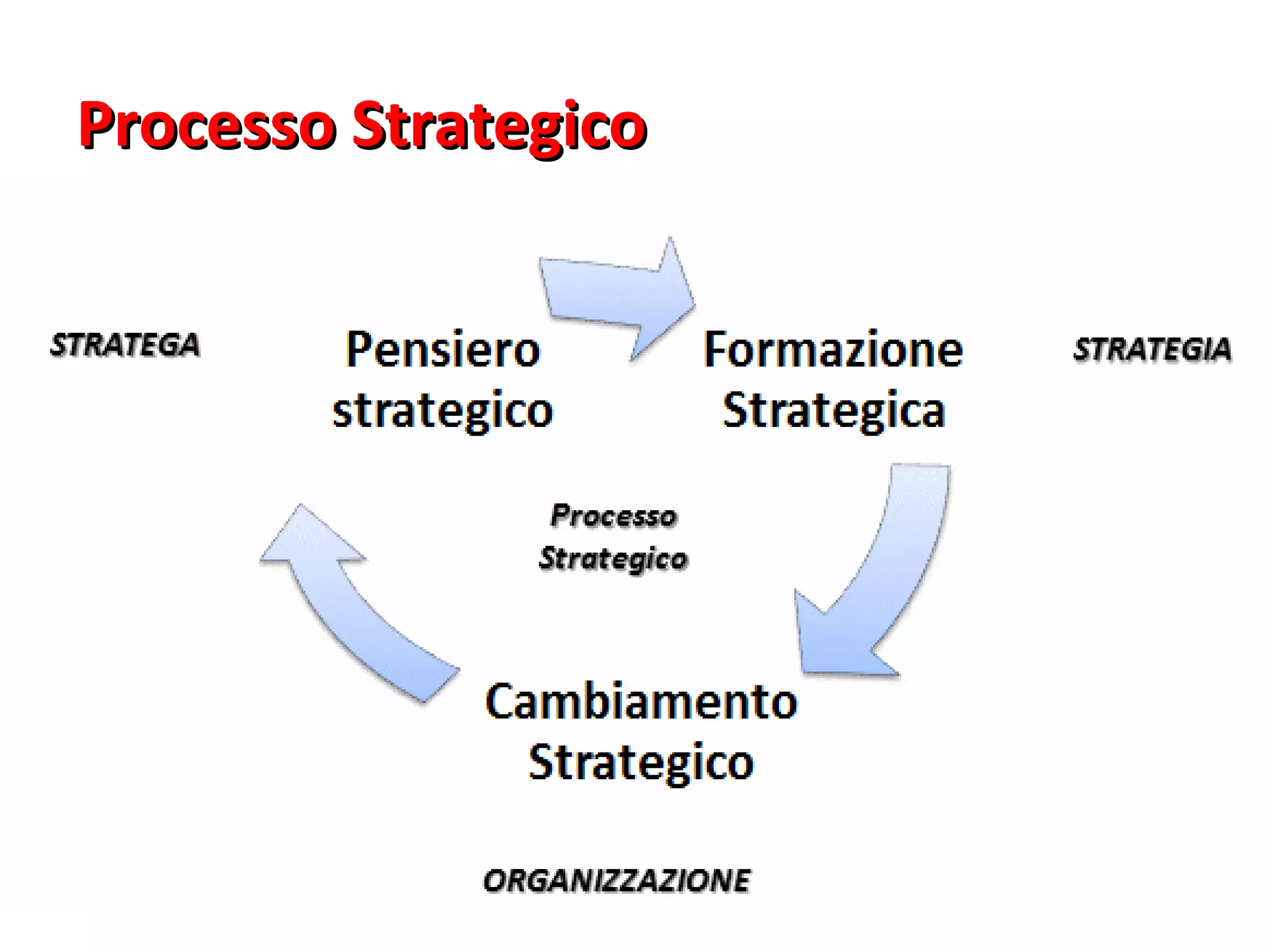 Processo Strategico

STRATEGA

Pensiero strategico

Formazione Strategica

STRATEGIA

Processo Strategico

Cambiamento Strategico

ORGANIZZAZIONE